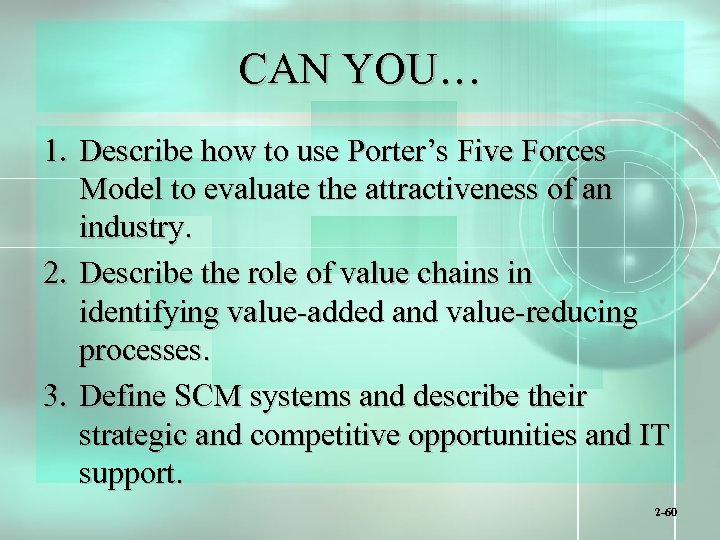 CAN YOU…

1. Describe how to use Porter’s Five Forces Model to evaluate the attractiveness of an industry.
2. Describe the role of value chains in identifying value-added and value-reducing processes.
3. Define SCM systems and describe their strategic and competitive opportunities and IT support.

2-60